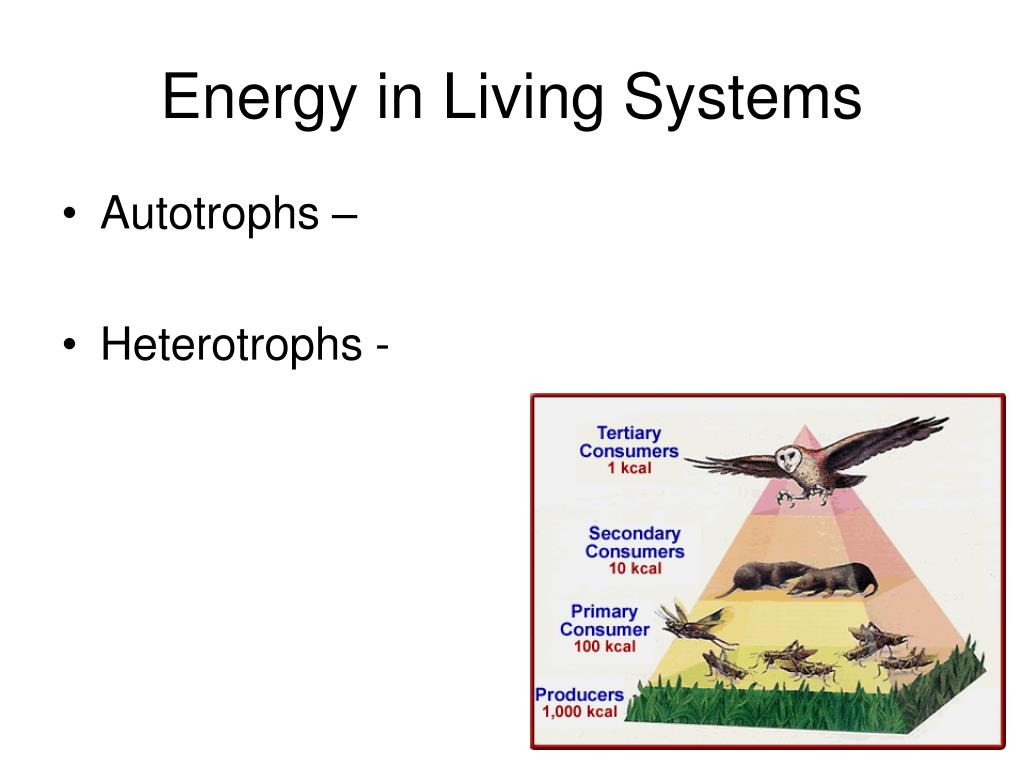 Energy in Living Systems

• Autotrophs –

• Heterotrophs -

Tertiary Consumers
1 kcal

Secondary Consumers
10 kcal

Primary Consumer
100 kcal

Producers
1,000 kcal